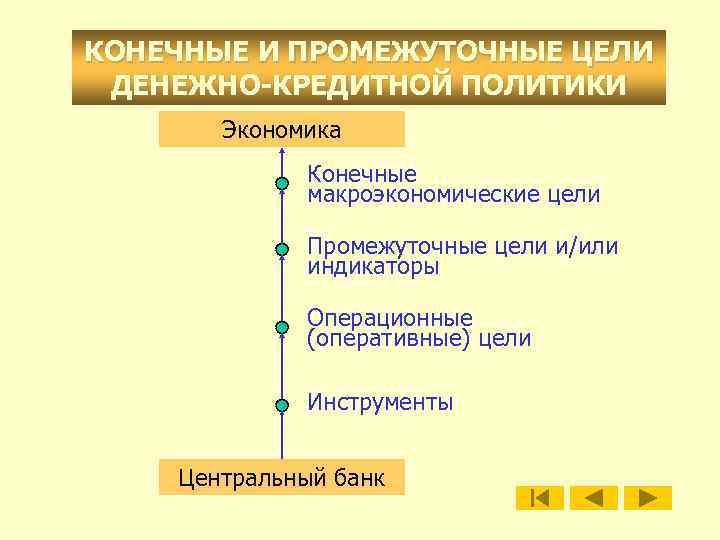 КОНЕЧНЫЕ И ПРОМЕЖУТОЧНЫЕ ЦЕЛИ ДЕНЕЖНО-КРЕДИТНОЙ ПОЛИТИКИ

Экономика

Конечные макроэкономические цели

Промежуточные цели и/или индикаторы

Операционные (оперативные) цели

Инструменты

Центральный банк